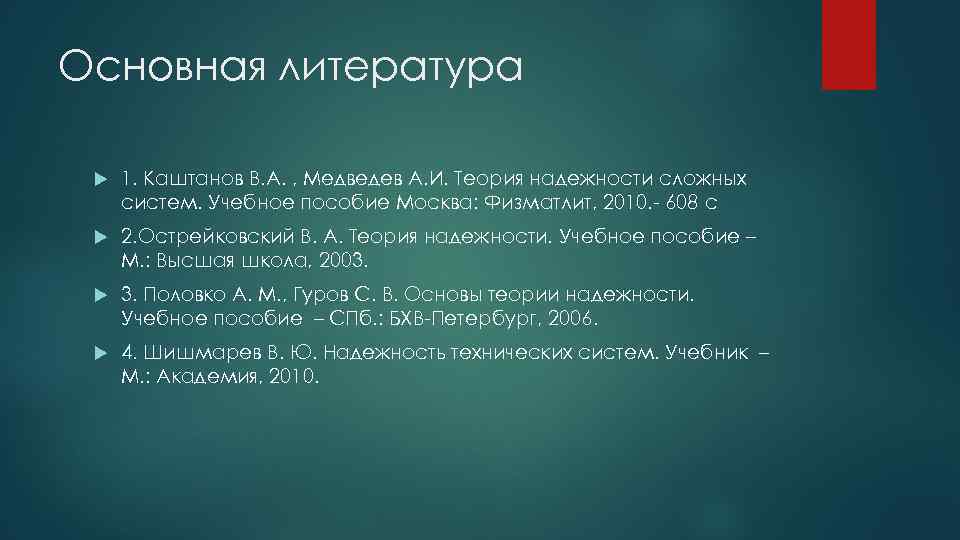 Основная литература

1. Каштанов В.А. , Медведев А.И. Теория надежности сложных систем. Учебное пособие Москва: Физматлит, 2010.- 608 с

2.Острейковский В. А. Теория надежности. Учебное пособие – М.: Высшая школа, 2003.

3. Половко А. М., Гуров С. В. Основы теории надежности. Учебное пособие – СПб.: БХВ-Петербург, 2006.

4. Шишмарев В. Ю. Надежность технических систем. Учебник – М.: Академия, 2010.